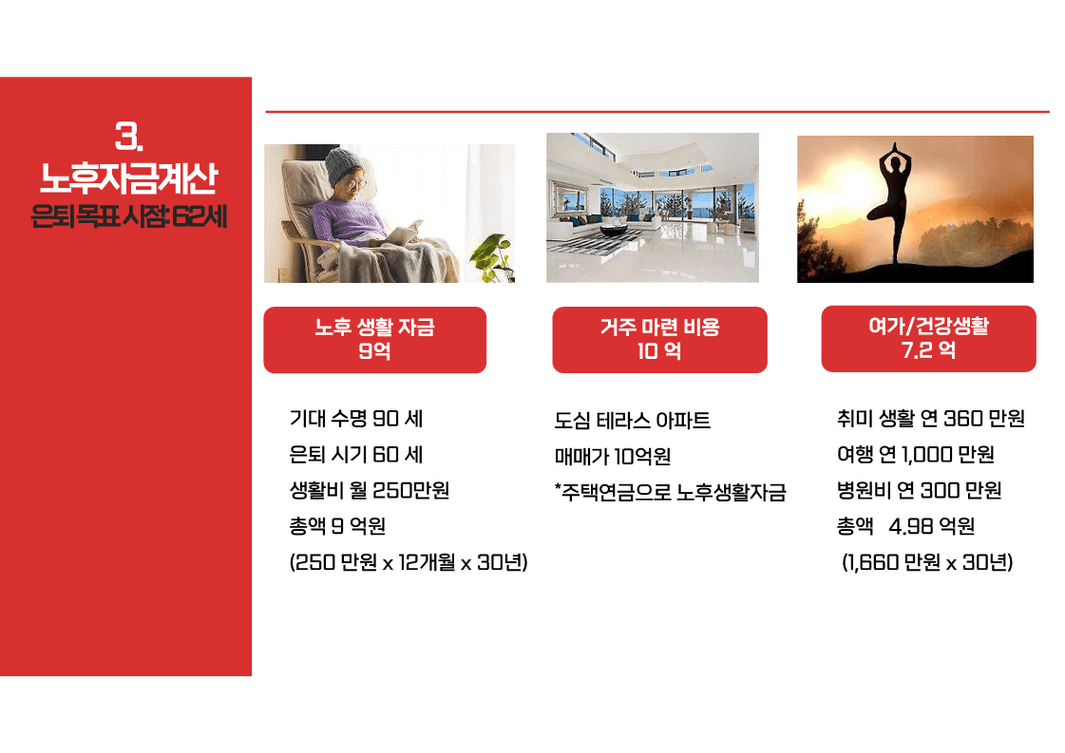 3.
노후자금계산
은퇴 목표 시점: 62세

노후 생활 자금
9억

기대 수명 90 세
은퇴 시기 60 세
생활비 월 250만원
총액 9 억원
(250 만원 x 12개월 x 30년)

거주 마련 비용
10 억

도심 테라스 아파트
매매가 10억원
*주택연금으로 노후생활자금

여가/건강생활
7.2 억

취미 생활 연 360 만원
여행 연 1,000 만원
병원비 연 300 만원
총액 4.98 억원
(1,660 만원 x 30년)